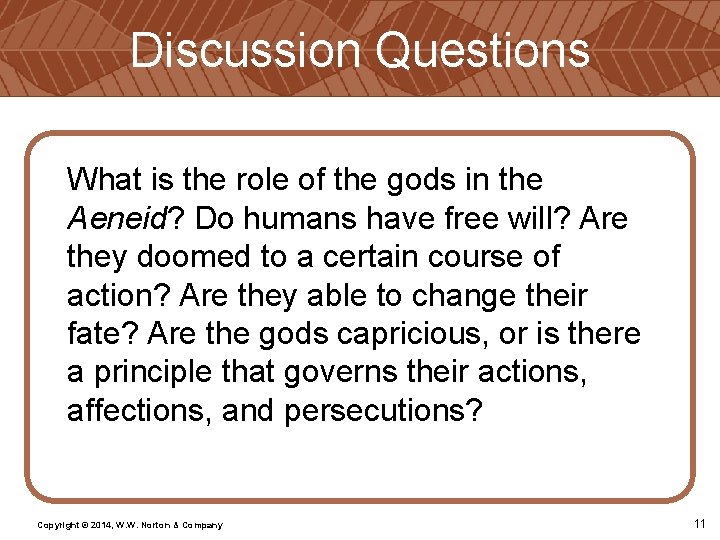 Discussion Questions

What is the role of the gods in the Aeneid? Do humans have free will? Are they doomed to a certain course of action? Are they able to change their fate? Are the gods capricious, or is there a principle that governs their actions, affections, and persecutions?

Copyright © 2014, W.W. Norton & Company

11